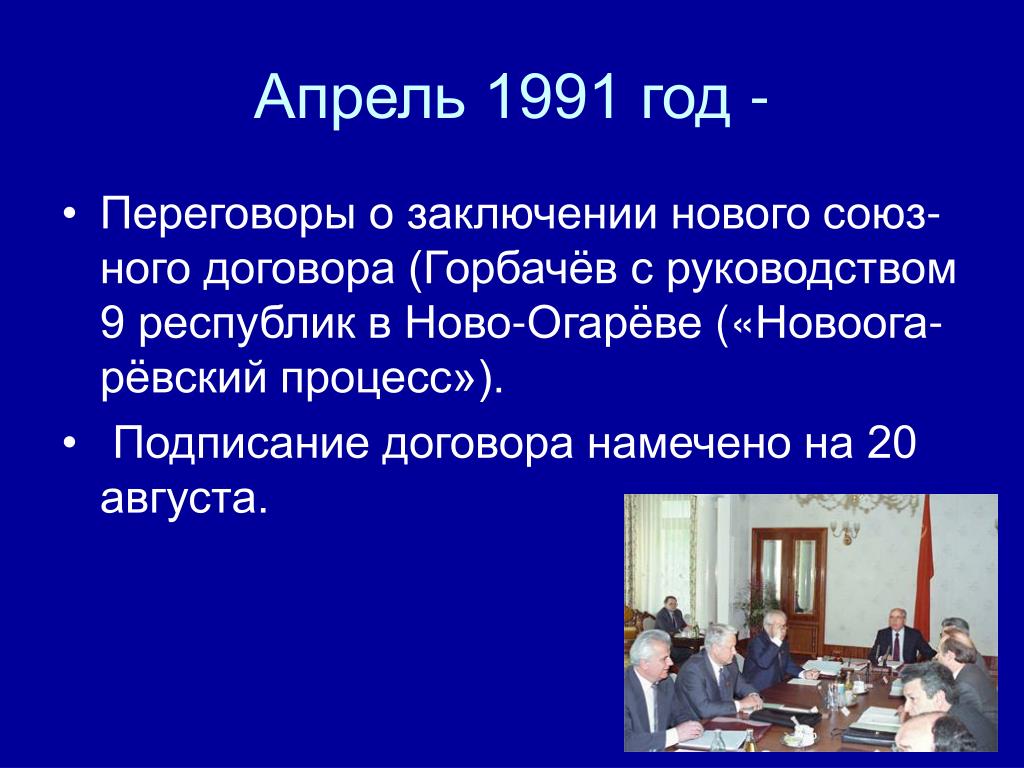 Апрель 1991 год -

• Переговоры о заключении нового союзного договора (Горбачёв с руководством 9 республик в Ново-Огарёве («Новоогарёвский процесс»).

• Подписание договора намечено на 20 августа.